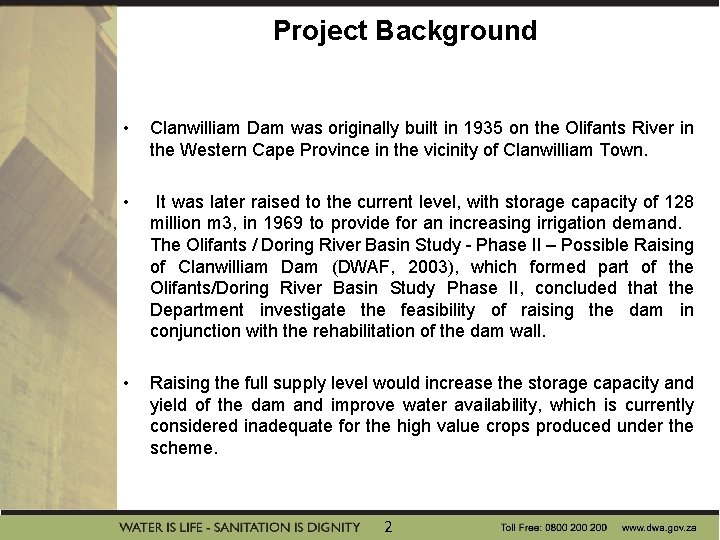 Project Background

• Clanwilliam Dam was originally built in 1935 on the Olifants River in the Western Cape Province in the vicinity of Clanwilliam Town.

• It was later raised to the current level, with storage capacity of 128 million m3, in 1969 to provide for an increasing irrigation demand. The Olifants / Doring River Basin Study - Phase II – Possible Raising of Clanwilliam Dam (DWAF, 2003), which formed part of the Olifants/Doring River Basin Study Phase II, concluded that the Department investigate the feasibility of raising the dam in conjunction with the rehabilitation of the dam wall.

• Raising the full supply level would increase the storage capacity and yield of the dam and improve water availability, which is currently considered inadequate for the high value crops produced under the scheme.

WATER IS LIFE - SANITATION IS DIGNITY 2 Toll Free: 0800 200 200 www.dwa.gov.za